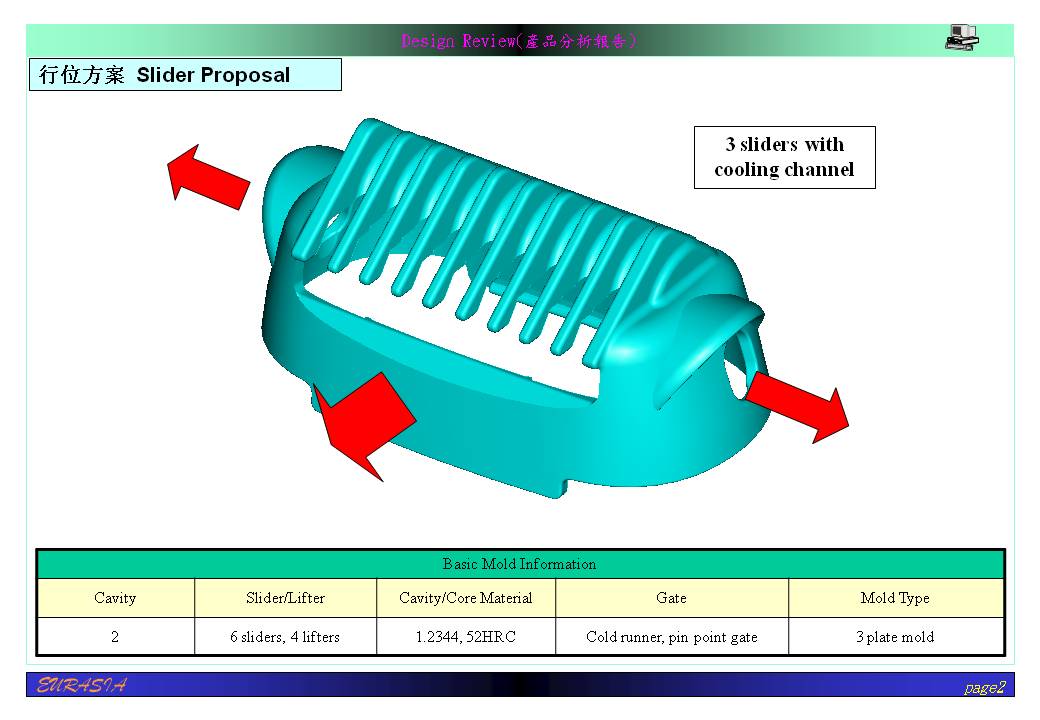 Design Review(產品分析報告)

行位方案 Slider Proposal

3 sliders with cooling channel

| Basic Mold Information | | | | |
|---|---|---|---|---|
| Cavity | Slider/Lifter | Cavity/Core Material | Gate | Mold Type |
| 2 | 6 sliders, 4 lifters | 1.2344, 52HRC | Cold runner, pin point gate | 3 plate mold |

EURASIA

page2